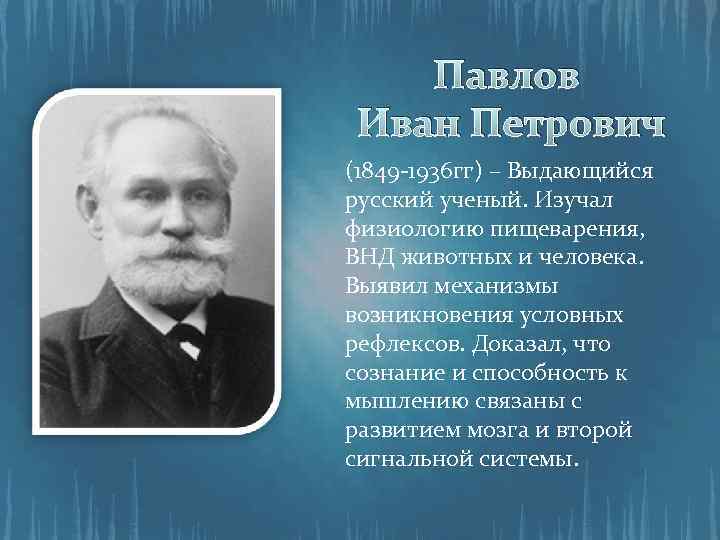 Павлов
Иван Петрович

(1849-1936гг) – Выдающийся русский ученый. Изучал физиологию пищеварения, ВНД животных и человека. Выявил механизмы возникновения условных рефлексов. Доказал, что сознание и способность к мышлению связаны с развитием мозга и второй сигнальной системы.